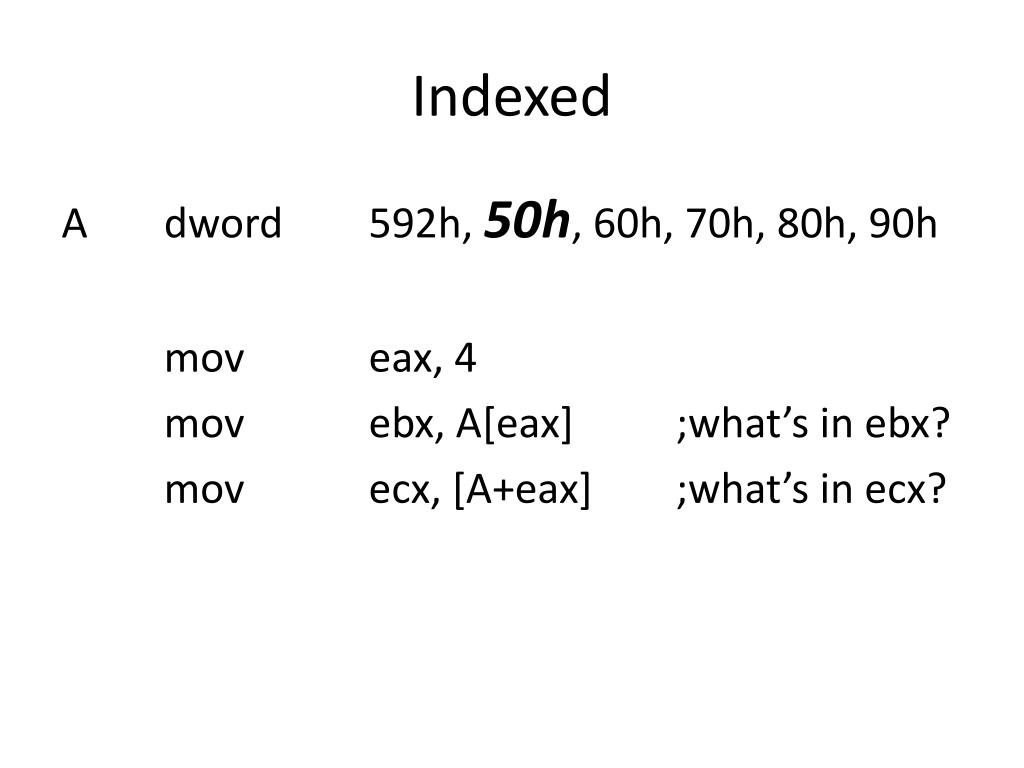 Indexed

A dword 592h, 50h, 60h, 70h, 80h, 90h

mov eax, 4
mov ebx, A[eax] ;what’s in ebx?
mov ecx, [A+eax] ;what’s in ecx?